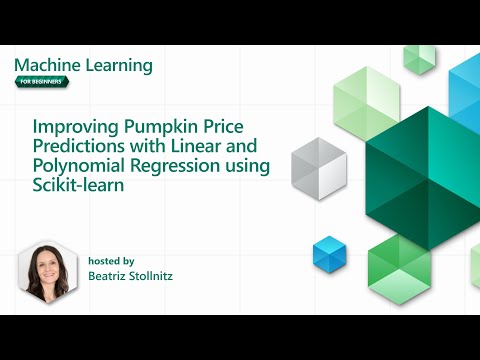 Machine Learning
FOR BEGINNERS

Improving Pumpkin Price Predictions with Linear and Polynomial Regression using Scikit-learn

hosted by
Beatriz Stollnitz